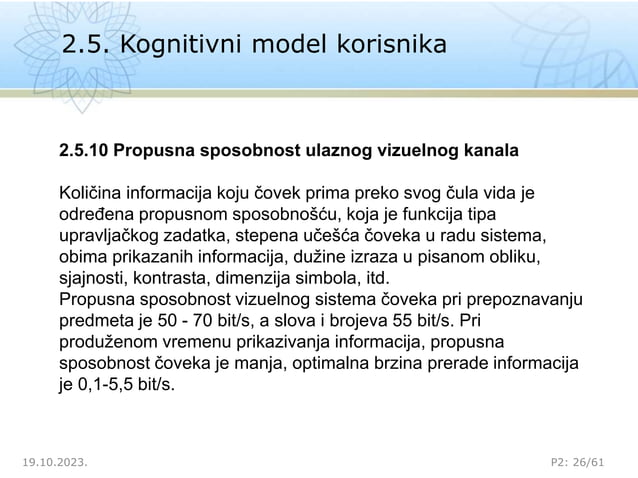 2.5. Kognitivni model korisnika

2.5.10 Propusna sposobnost ulaznog vizuelnog kanala

Količina informacija koju čovek prima preko svog čula vida je određena propusnom sposobnošću, koja je funkcija tipa upravljačkog zadatka, stepena učešća čoveka u radu sistema, obima prikazanih informacija, dužine izraza u pisanom obliku, sjajnosti, kontrasta, dimenzija simbola, itd.
Propusna sposobnost vizuelnog sistema čoveka pri prepoznavanju predmeta je 50 - 70 bit/s, a slova i brojeva 55 bit/s. Pri produženom vremenu prikazivanja informacija, propusna sposobnost čoveka je manja, optimalna brzina prerade informacija je 0,1-5,5 bit/s.

19.10.2023.

P2: 26/61